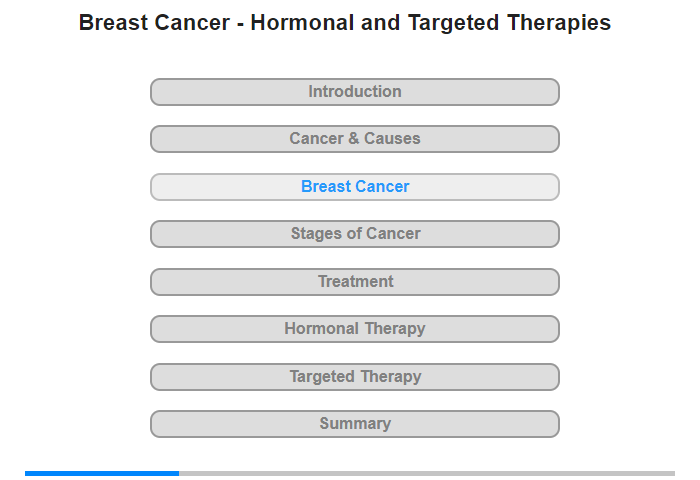 Breast Cancer - Hormonal and Targeted Therapies

Introduction

Cancer & Causes

Breast Cancer

Stages of Cancer

Treatment

Hormonal Therapy

Targeted Therapy

Summary